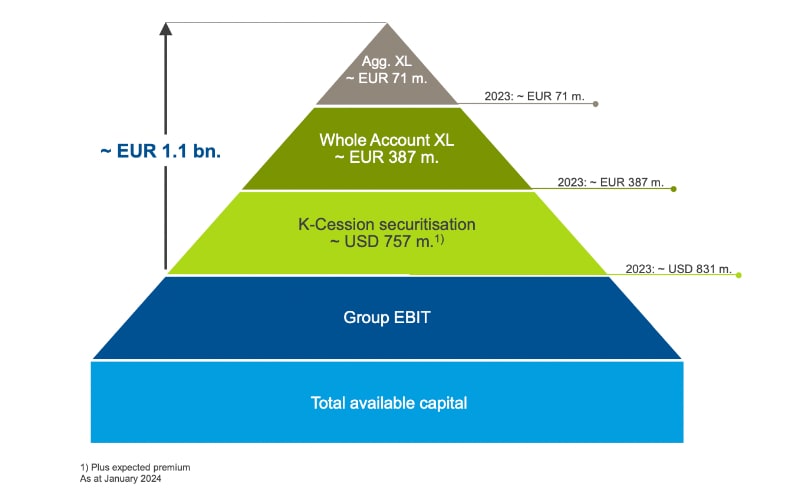 ~ EUR 1.1 bn.

Agg. XL
~ EUR 71 m.

2023: ~ EUR 71 m.

Whole Account XL
~ EUR 387 m.

2023: ~ EUR 387 m.

K-Cession securitisation
~ USD 757 m.$^{1)}$

2023: ~ USD 831 m.

Group EBIT

Total available capital

1) Plus expected premium
As at January 2024